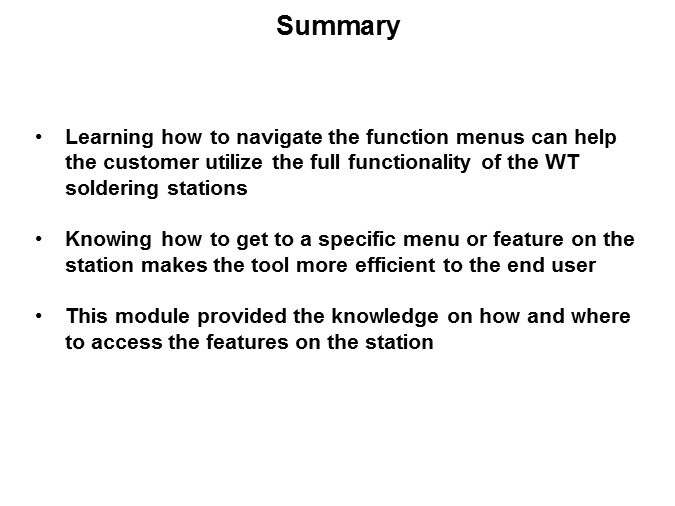 Summary

• Learning how to navigate the function menus can help the customer utilize the full functionality of the WT soldering stations

• Knowing how to get to a specific menu or feature on the station makes the tool more efficient to the end user

• This module provided the knowledge on how and where to access the features on the station